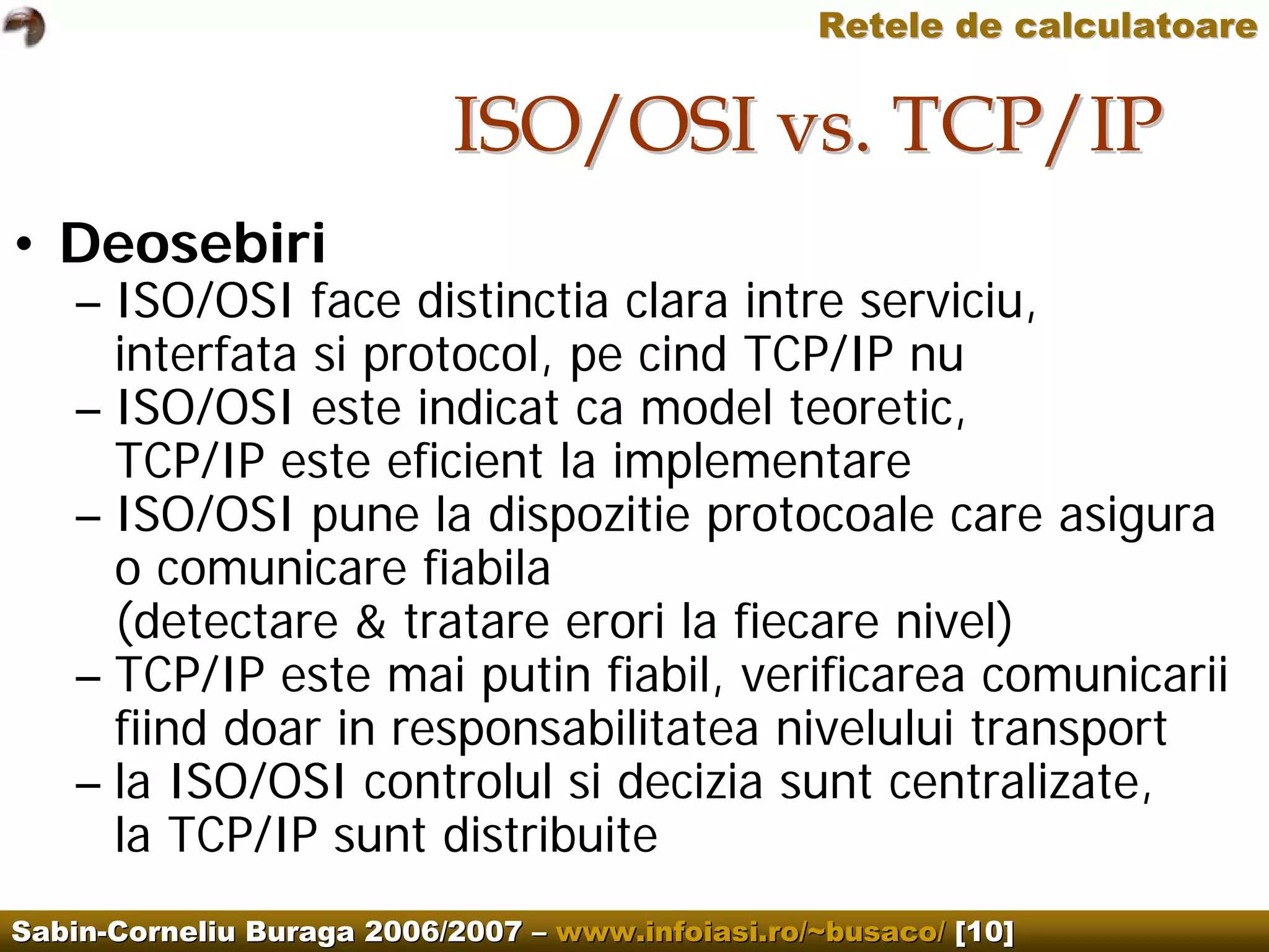 Retele de calculatoare

ISO/OSI vs. TCP/IP

• Deosebiri
– ISO/OSI face distinctia clara intre serviciu, interfata si protocol, pe cind TCP/IP nu
– ISO/OSI este indicat ca model teoretic, TCP/IP este eficient la implementare
– ISO/OSI pune la dispozitie protocoale care asigura o comunicare fiabila
(detectare & tratare erori la fiecare nivel)
– TCP/IP este mai putin fiabil, verificarea comunicarii fiind doar in responsabilitatea nivelului transport
– la ISO/OSI controlul si decizia sunt centralizate, la TCP/IP sunt distribuite

Sabin-Corneliu Buraga 2006/2007 – www.infoiasi.ro/~busaco/ [10]